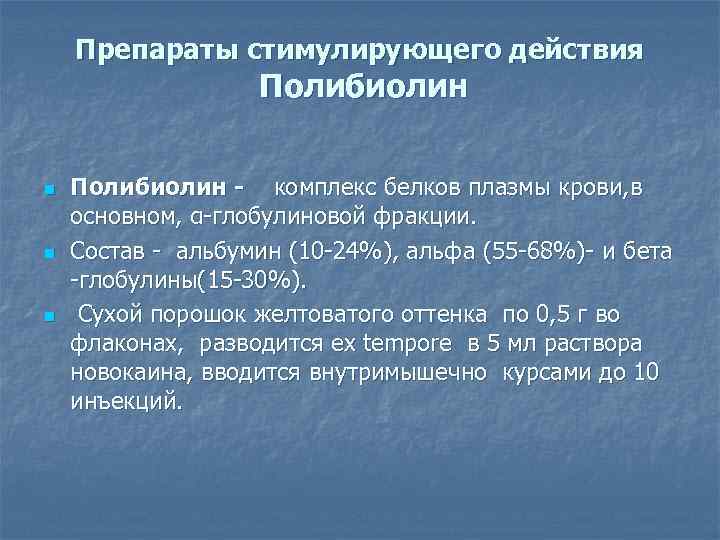 Препараты стимулирующего действия
Полибиолин

Полибиолин - комплекс белков плазмы крови,в основном, α-глобулиновой фракции.

Состав - альбумин (10-24%), альфа (55-68%)- и бета -глобулины(15-30%).

Сухой порошок желтоватого оттенка по 0,5 г во флаконах, разводится ex tempore в 5 мл раствора новокаина, вводится внутримышечно курсами до 10 инъекций.